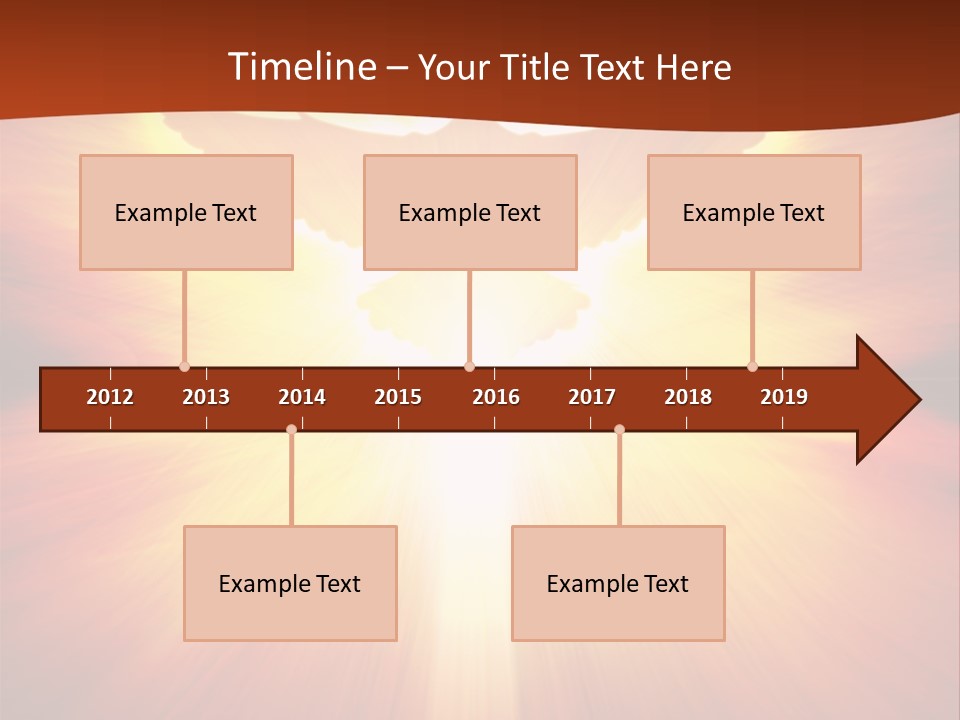 Timeline – Your Title Text Here

Example Text

Example Text

Example Text

2012 2013 2014 2015 2016 2017 2018 2019

Example Text

Example Text